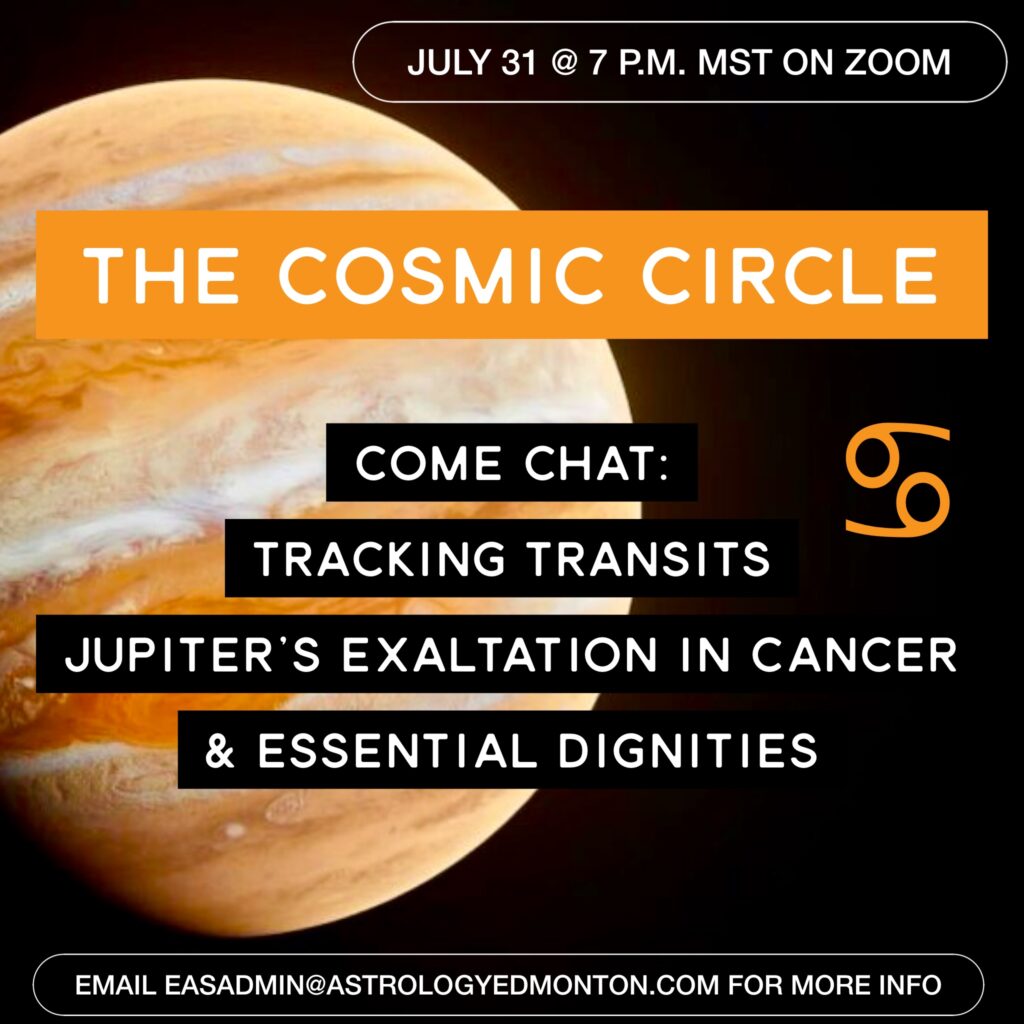 JULY 31 @ 7 P.M. MST ON ZOOM

THE COSMIC CIRCLE

COME CHAT:

♋

TRACKING TRANSITS

JUPITER'S EXALTATION IN CANCER

& ESSENTIAL DIGNITIES

EMAIL EASADMIN@ASTROLOGYEDMONTON.COM FOR MORE INFO